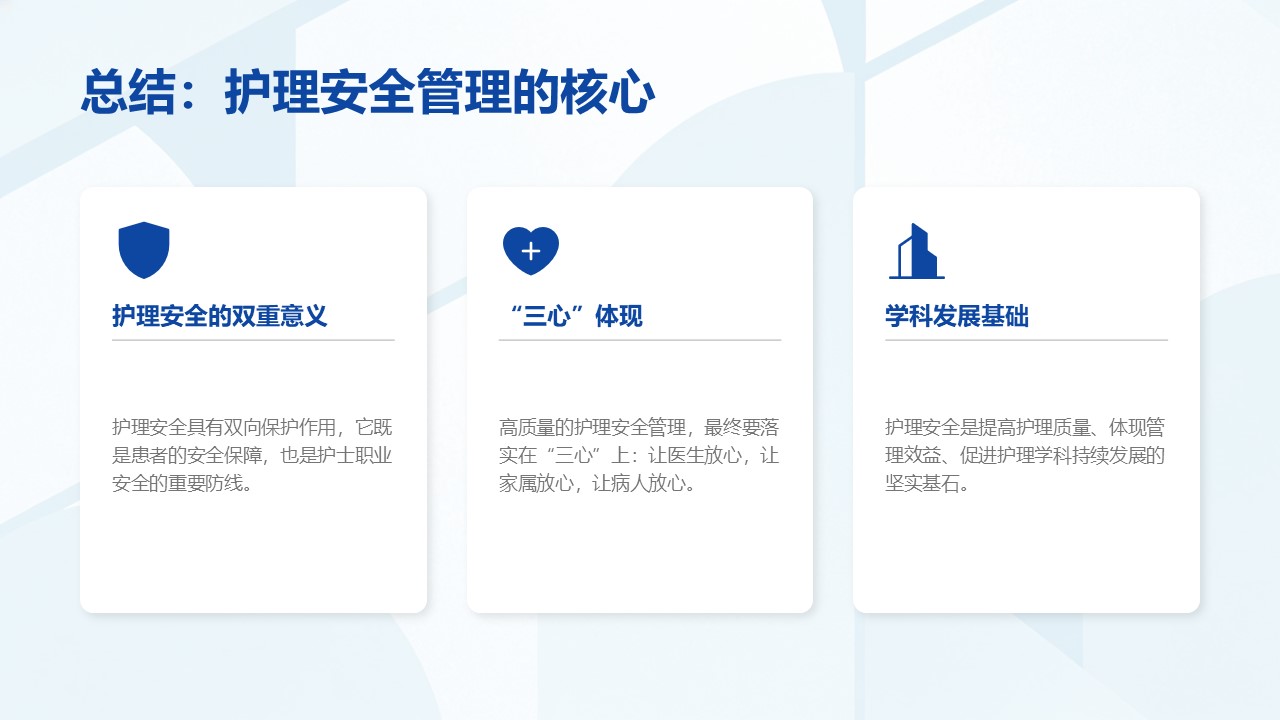 总结：护理安全管理的核心

护理安全的双重意义

护理安全具有双向保护作用，它既是患者的安全保障，也是护士职业安全的重要防线。

“三心”体现

高质量的护理安全管理，最终要落实在“三心”上：让医生放心，让家属放心，让病人放心。

学科发展基础

护理安全是提高护理质量、体现管理效益、促进护理学科持续发展的坚实基石。